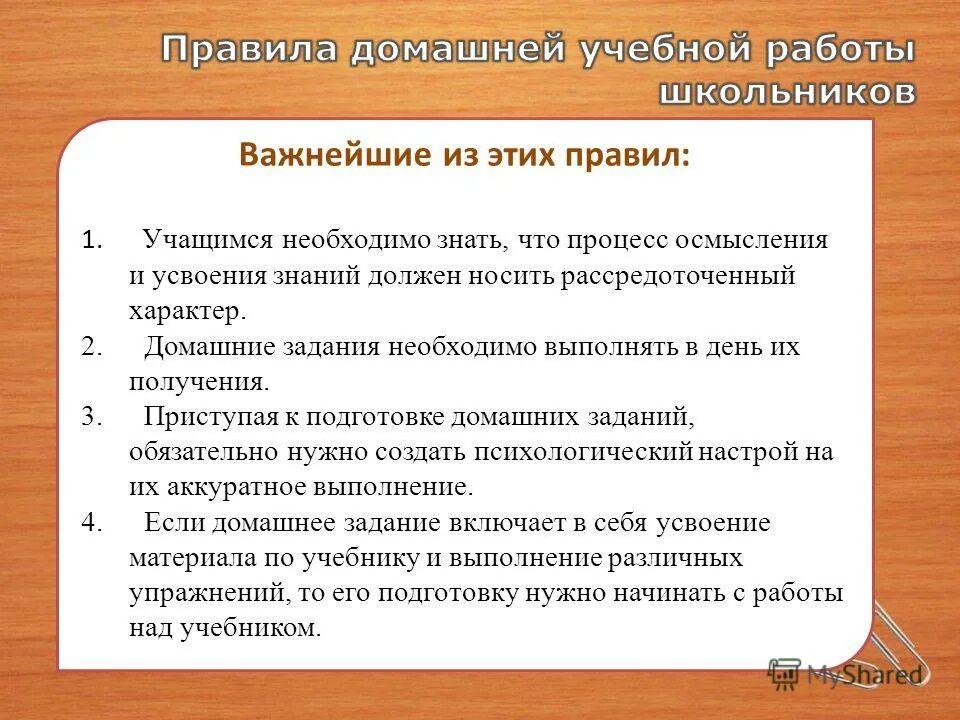 Правила домашней учебной работы школьников

Важнейшие из этих правил:

1. Учащимся необходимо знать, что процесс осмысления и усвоения знаний должен носить рассредоточенный характер.
2. Домашние задания необходимо выполнять в день их получения.
3. Приступая к подготовке домашних заданий, обязательно нужно создать психологический настрой на их аккуратное выполнение.
4. Если домашнее задание включает в себя усвоение материала по учебнику и выполнение различных упражнений, то его подготовку нужно начинать с работы над учебником.

MyShared